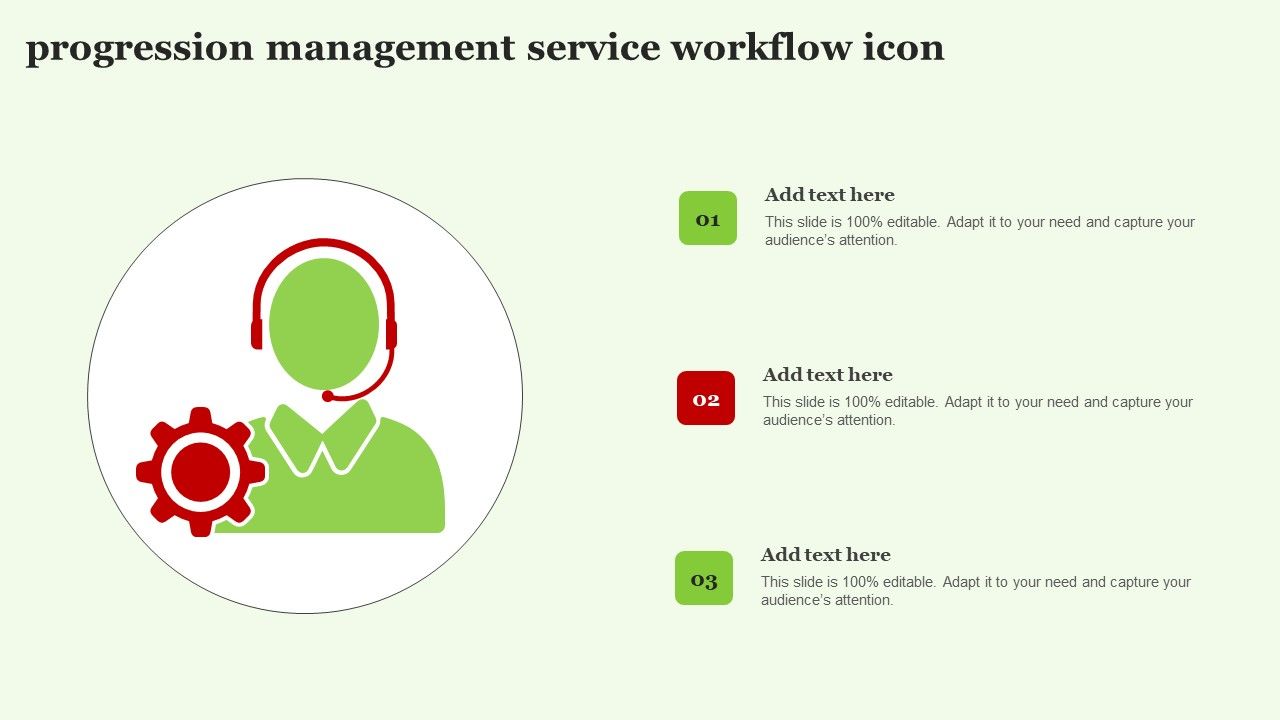 progression management service workflow icon

01

Add text here

This slide is 100% editable. Adapt it to your need and capture your audience's attention.

02

Add text here

This slide is 100% editable. Adapt it to your need and capture your audience's attention.

03

Add text here

This slide is 100% editable. Adapt it to your need and capture your audience's attention.